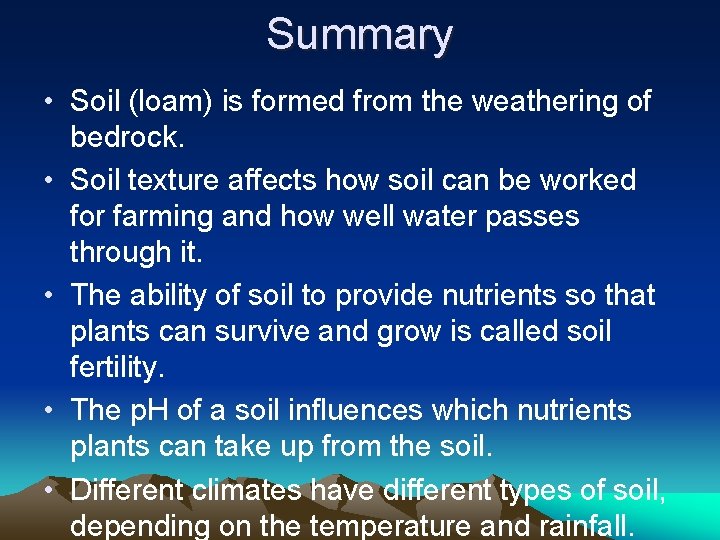 Summary

• Soil (loam) is formed from the weathering of bedrock.

• Soil texture affects how soil can be worked for farming and how well water passes through it.

• The ability of soil to provide nutrients so that plants can survive and grow is called soil fertility.

• The pH of a soil influences which nutrients plants can take up from the soil.

• Different climates have different types of soil, depending on the temperature and rainfall.